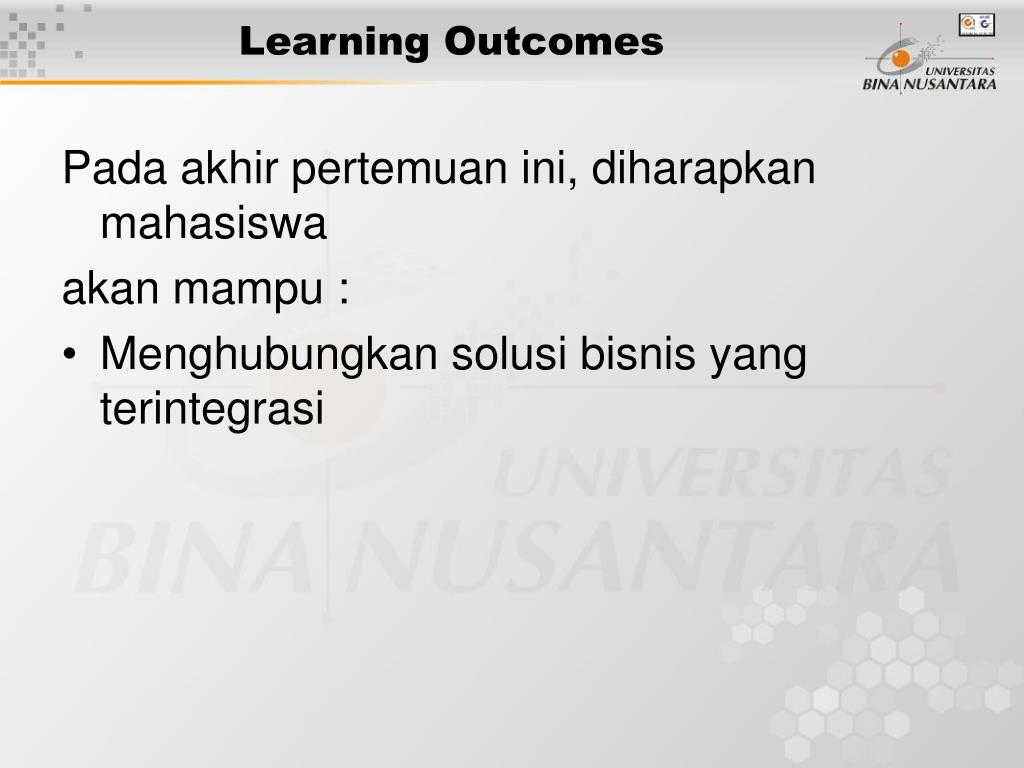 Learning Outcomes

UNIVERSITAS BINA NUSANTARA

Pada akhir pertemuan ini, diharapkan mahasiswa

akan mampu :

• Menghubungkan solusi bisnis yang terintegrasi

UNIVERSITAS BINA NUSANTARA